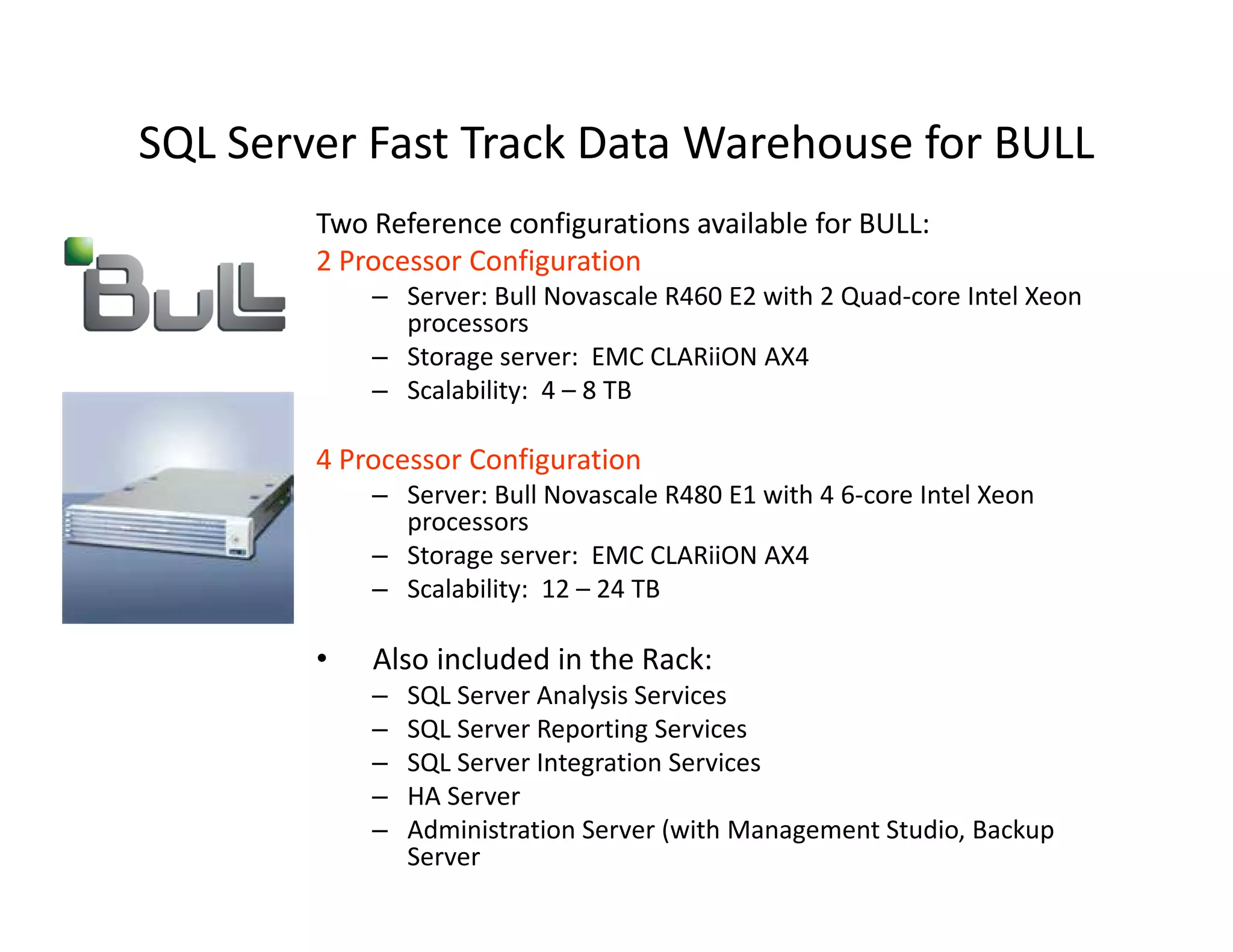 SQL Server Fast Track Data Warehouse for BULL

Bull

Two Reference configurations available for BULL:

2 Processor Configuration

– Server: Bull Novascale R460 E2 with 2 Quad-core Intel Xeon processors
– Storage server: EMC CLARiiON AX4
– Scalability: 4 – 8 TB

4 Processor Configuration

– Server: Bull Novascale R480 E1 with 4 6-core Intel Xeon processors
– Storage server: EMC CLARiiON AX4
– Scalability: 12 – 24 TB

• Also included in the Rack:
– SQL Server Analysis Services
– SQL Server Reporting Services
– SQL Server Integration Services
– HA Server
– Administration Server (with Management Studio, Backup Server